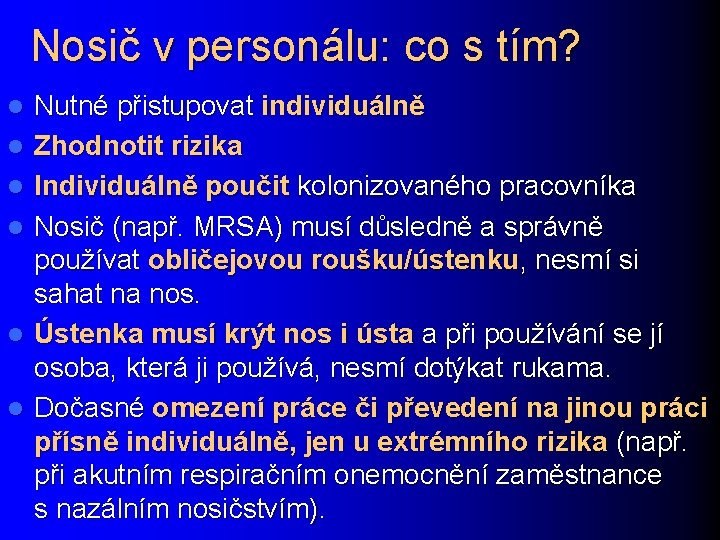 Nosič v personálu: co s tím?

- Nutné přistupovat individuálně
- Zhodnotit rizika
- Individuálně poučit kolonizovaného pracovníka
- Nosič (např. MRSA) musí důsledně a správně používat obličejovou roušku/ústenku, nesmí si sahat na nos.
- Ústenka musí krýt nos i ústa a při používání se jí osoba, která ji používá, nesmí dotýkat rukama.
- Dočasné omezení práce či převedení na jinou práci přísně individuálně, jen u extrémního rizika (např. při akutním respiračním onemocnění zaměstnance s nazálním nosičstvím).